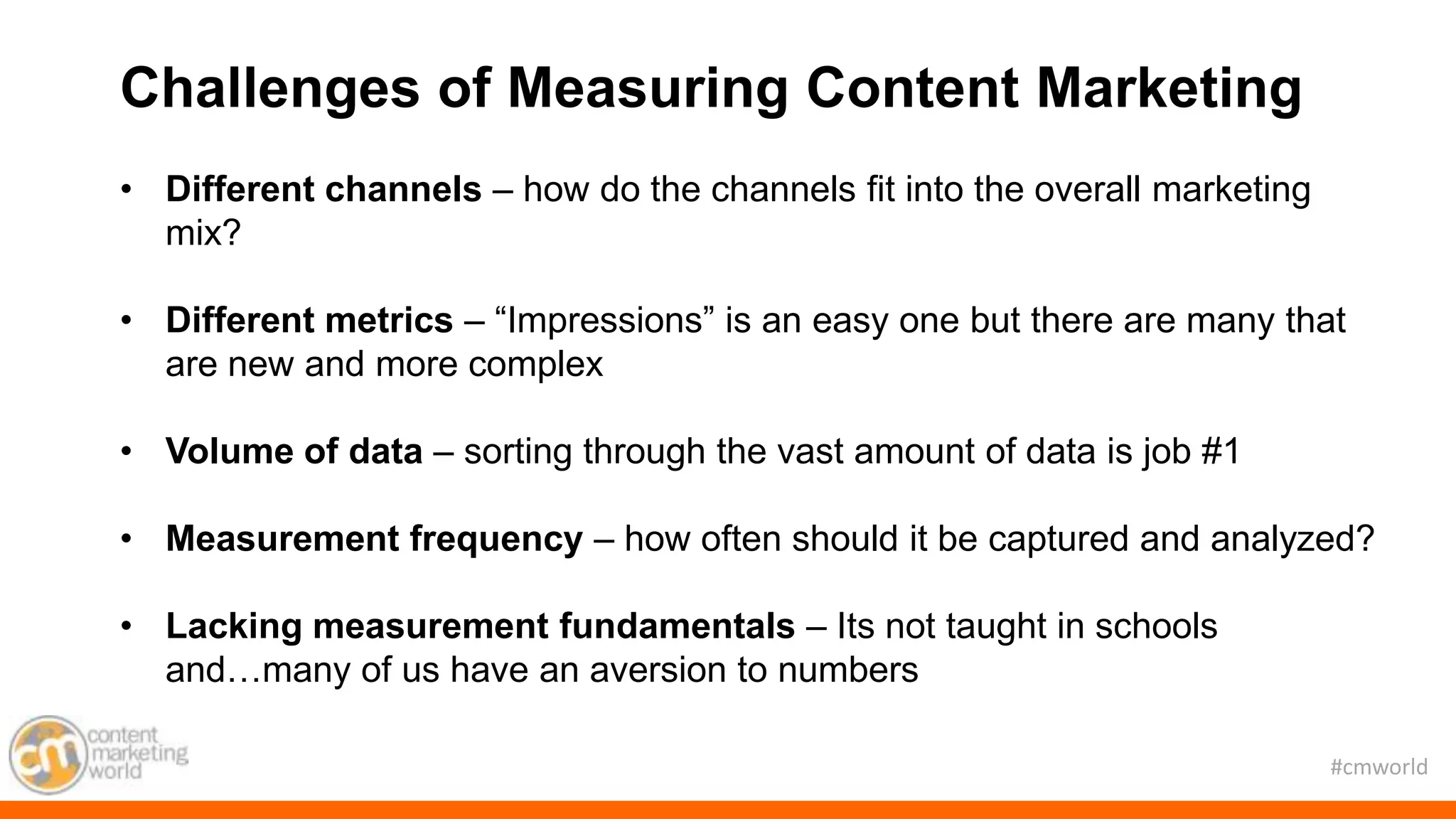 Challenges of Measuring Content Marketing

• Different channels – how do the channels fit into the overall marketing mix?

• Different metrics – “Impressions” is an easy one but there are many that are new and more complex

• Volume of data – sorting through the vast amount of data is job #1

• Measurement frequency – how often should it be captured and analyzed?

• Lacking measurement fundamentals – Its not taught in schools and…many of us have an aversion to numbers

cm content marketing world

#cmworld